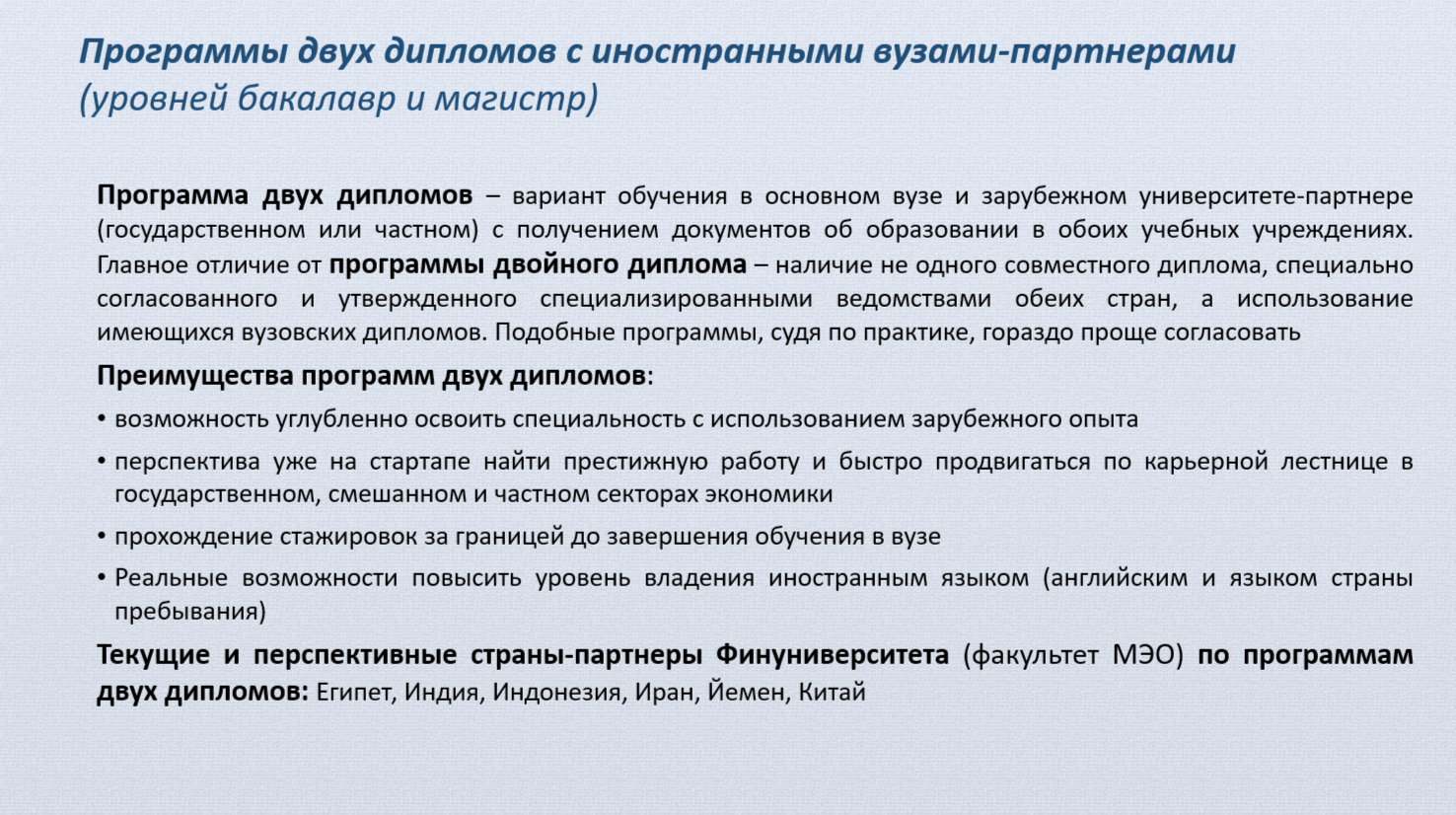 Программы двух дипломов с иностранными вузами-партнерами
(уровней бакалавр и магистр)

Программа двух дипломов – вариант обучения в основном вузе и зарубежном университете-партнере (государственном или частном) с получением документов об образовании в обоих учебных учреждениях. Главное отличие от программы двойного диплома – наличие не одного совместного диплома, специально согласованного и утвержденного специализированными ведомствами обеих стран, а использование имеющихся вузовских дипломов. Подобные программы, судя по практике, гораздо проще согласовать

Преимущества программ двух дипломов:

• возможность углубленно освоить специальность с использованием зарубежного опыта

• перспектива уже на стартапе найти престижную работу и быстро продвигаться по карьерной лестнице в государственном, смешанном и частном секторах экономики

• прохождение стажировок за границей до завершения обучения в вузе

• Реальные возможности повысить уровень владения иностранным языком (английским и языком страны пребывания)

Текущие и перспективные страны-партнеры Финуниверситета (факультет МЭО) по программам двух дипломов: Египет, Индия, Индонезия, Иран, Йемен, Китай